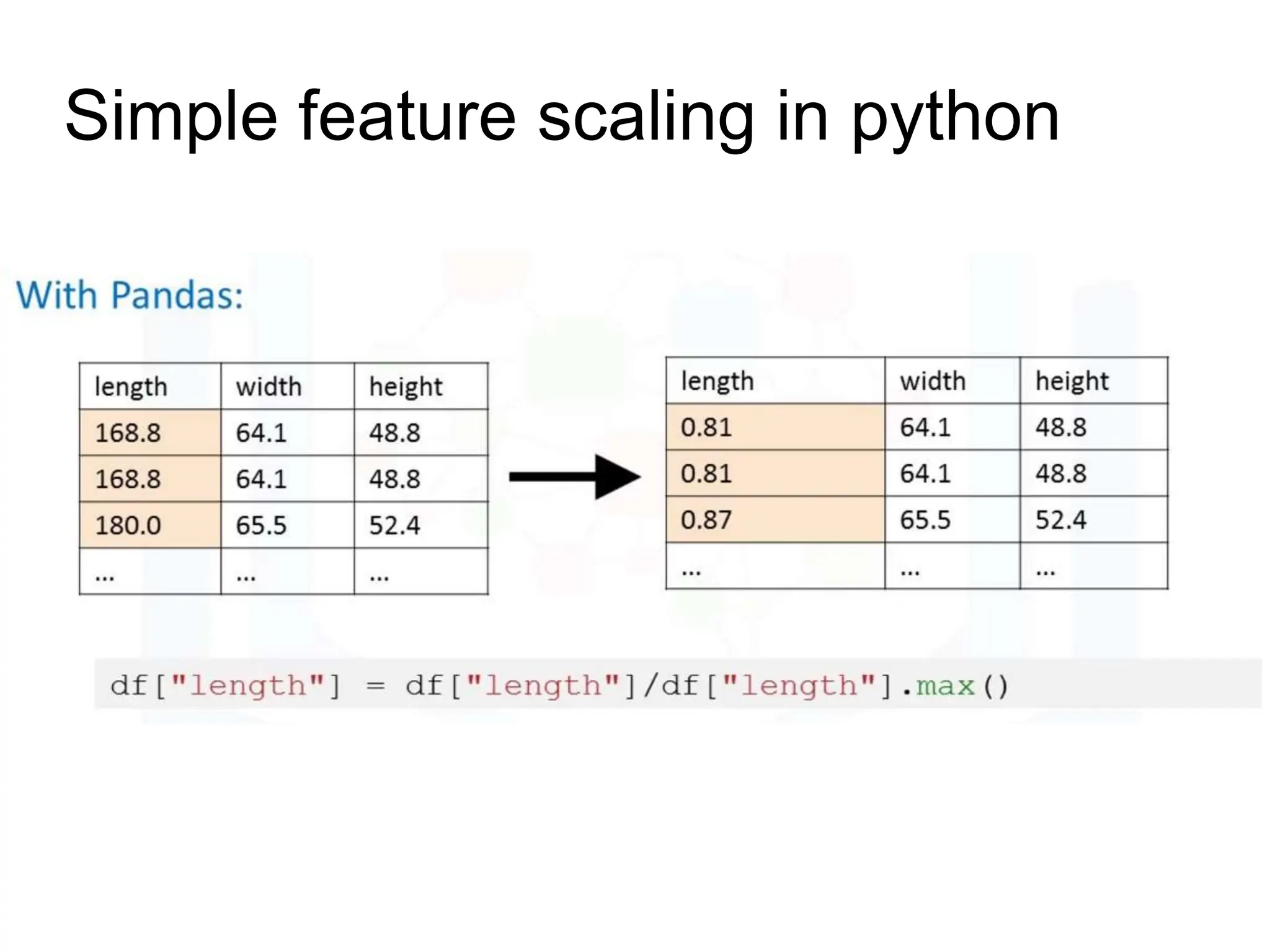 Simple feature scaling in python

With Pandas:

| length | width | height |
|---|---|---|
| 168.8 | 64.1 | 48.8 |
| 168.8 | 64.1 | 48.8 |
| 180.0 | 65.5 | 52.4 |
| ... | ... | ... |

| length | width | height |
|---|---|---|
| 0.81 | 64.1 | 48.8 |
| 0.81 | 64.1 | 48.8 |
| 0.87 | 65.5 | 52.4 |
| ... | ... | ... |

df["length"] = df["length"]/df["length"].max()